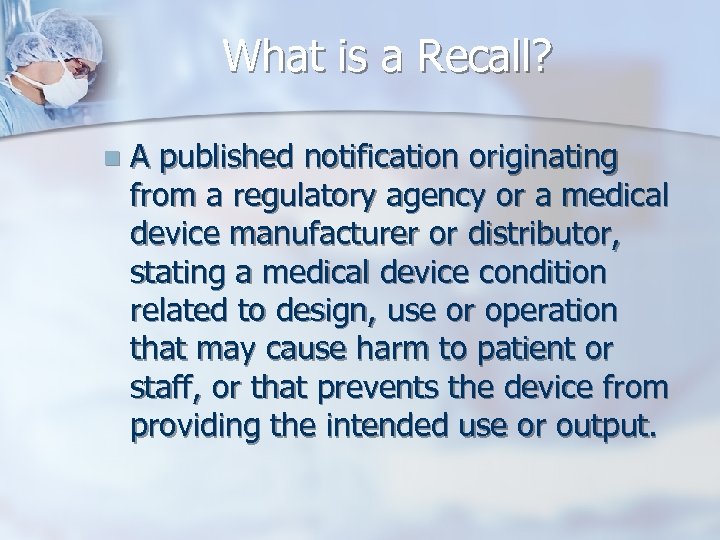 What is a Recall?

A published notification originating from a regulatory agency or a medical device manufacturer or distributor, stating a medical device condition related to design, use or operation that may cause harm to patient or staff, or that prevents the device from providing the intended use or output.